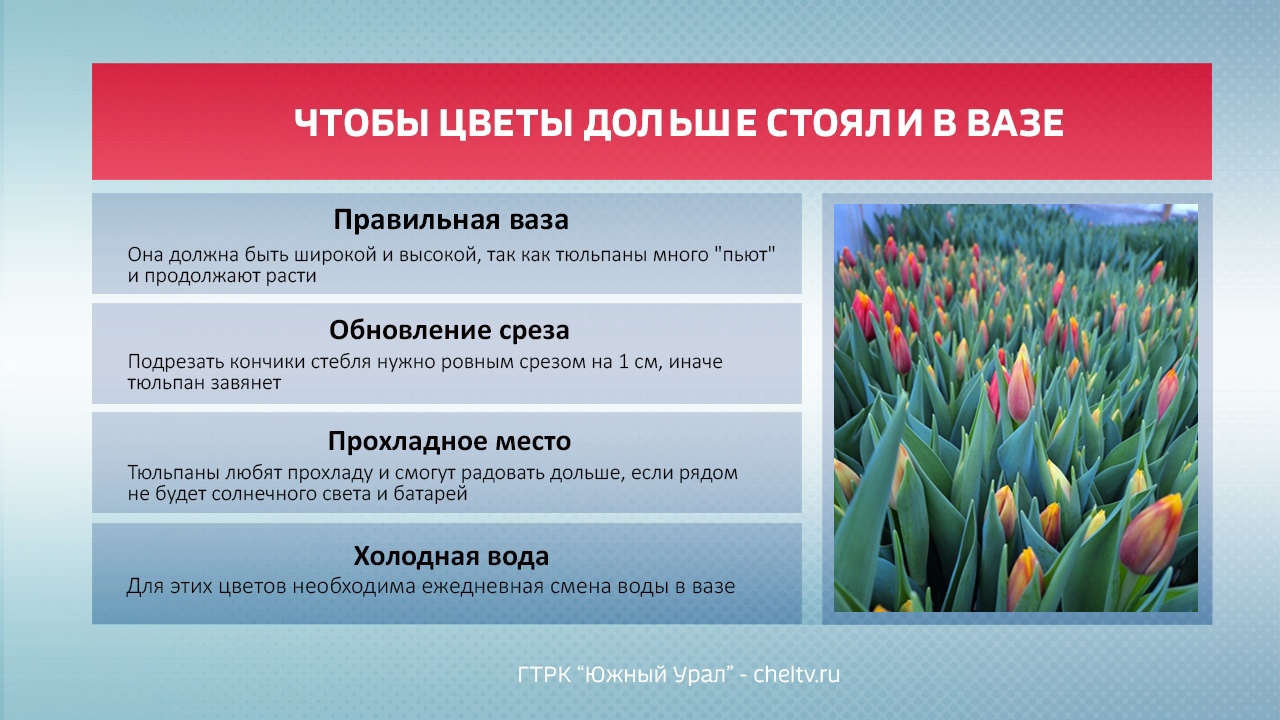 ЧТОБЫ ЦВЕТЫ ДОЛЬШЕ СТОЯЛИ В ВАЗЕ

Правильная ваза
Она должна быть широкой и высокой, так как тюльпаны много "пьют" и продолжают расти

Обновление среза
Подрезать кончики стебля нужно ровным срезом на 1 см, иначе тюльпан завянет

Прохладное место
Тюльпаны любят прохладу и смогут радовать дольше, если рядом не будет солнечного света и батарей

Холодная вода
Для этих цветов необходима ежедневная смена воды в вазе

ГТРК “Южный Урал” - cheltv.ru